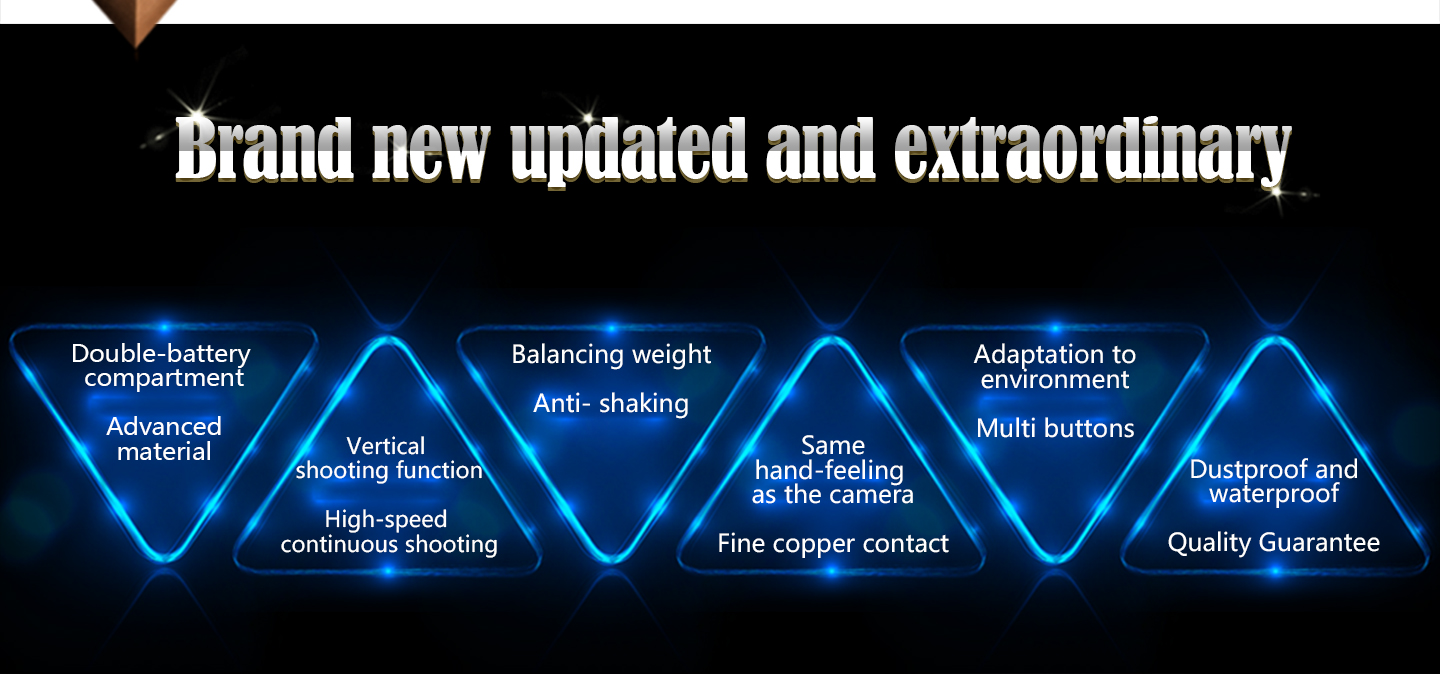 Brand new updated and extraordinary

Double-battery compartment

Advanced material

Vertical shooting function

High-speed continuous shooting

Balancing weight

Anti- shaking

Same hand-feeling as the camera

Fine copper contact

Adaptation to environment

Multi buttons

Dustproof and waterproof

Quality Guarantee